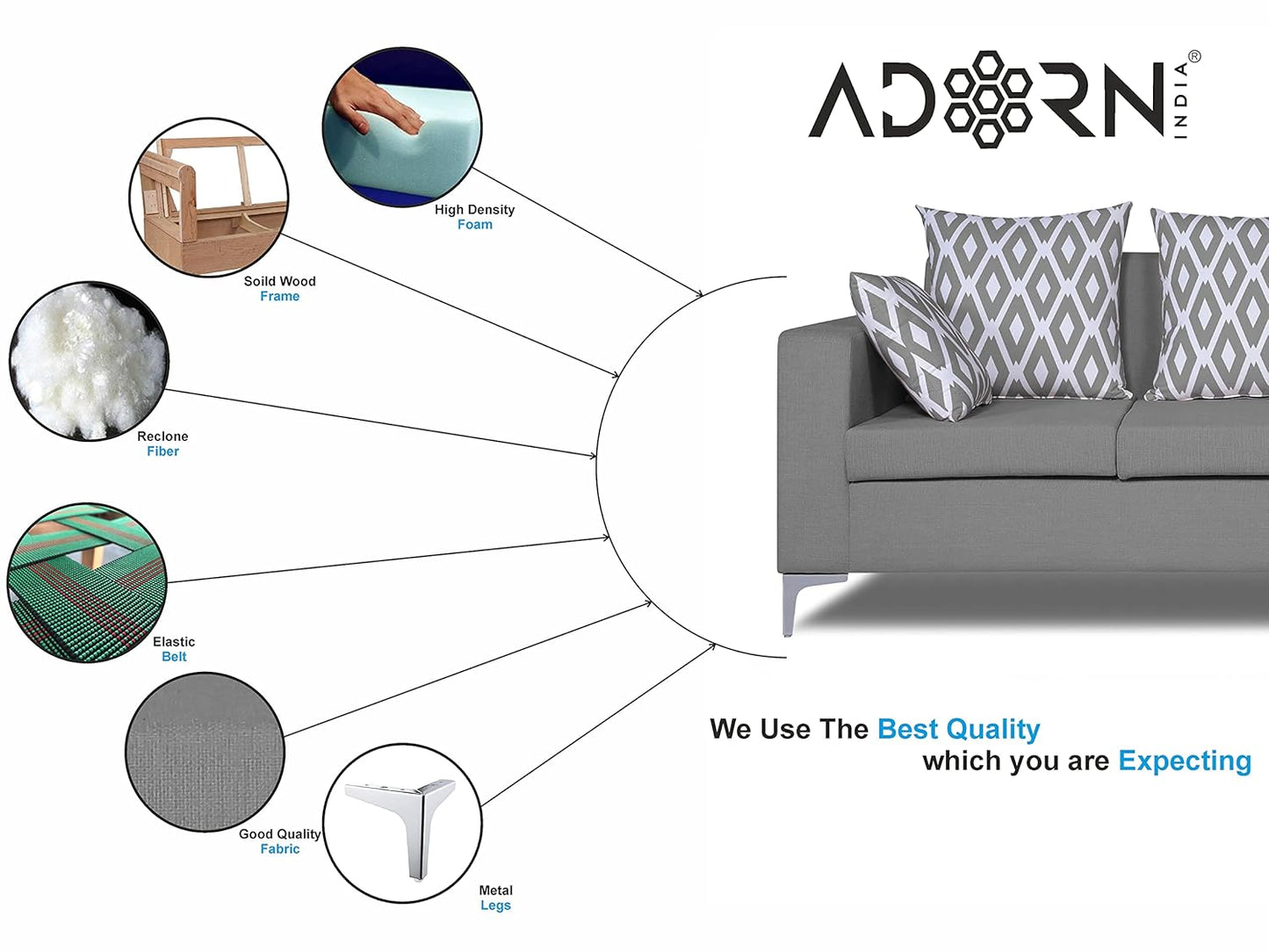 ADORN INDIA®

High Density
Foam

Soild Wood
Frame

Reclone
Fiber

Elastic
Belt

Good Quality
Fabric

Metal
Legs

We Use The Best Quality
which you are Expecting